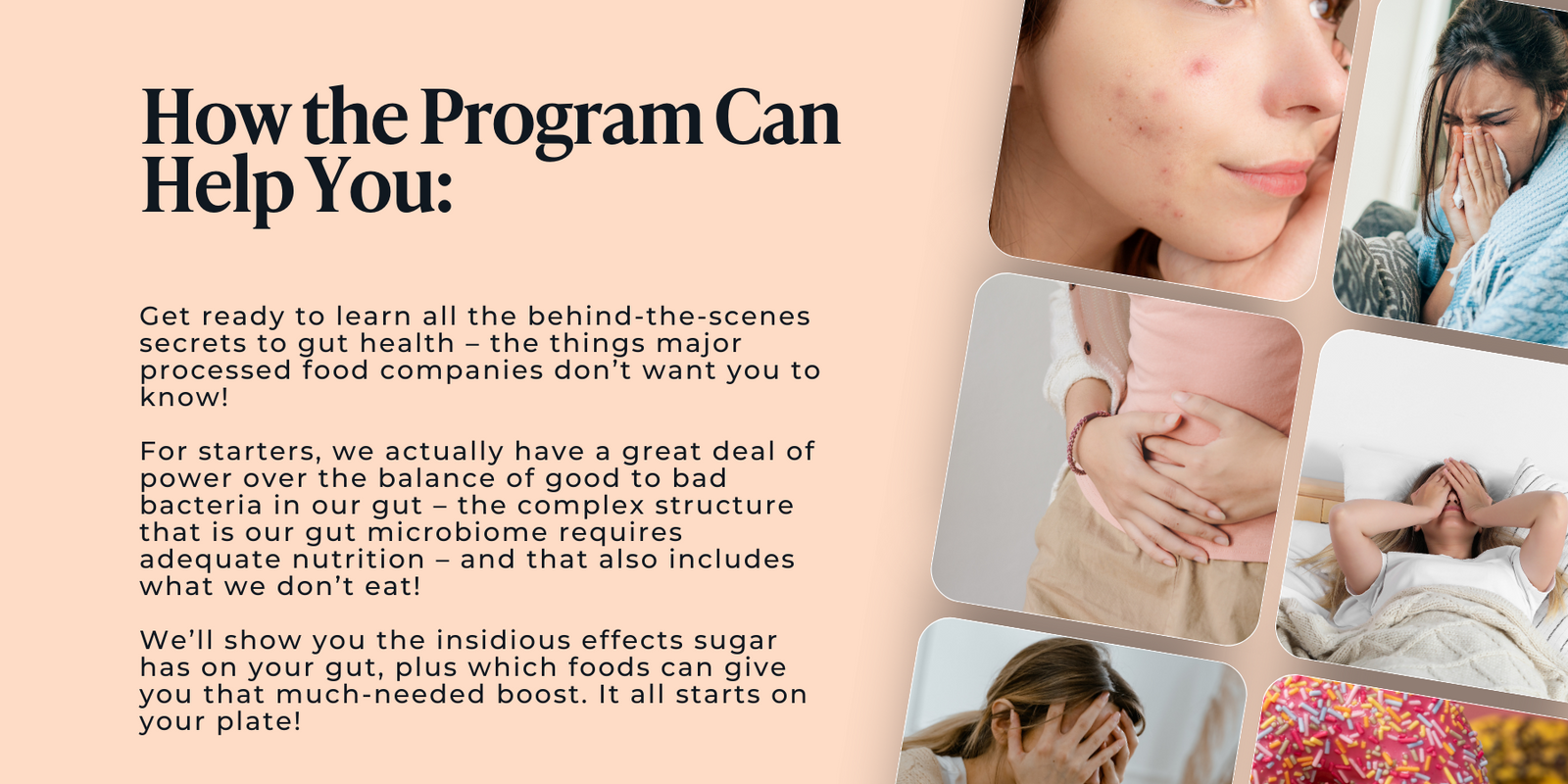 How the Program Can Help You:

Get ready to learn all the behind-the-scenes secrets to gut health – the things major processed food companies don't want you to know!

For starters, we actually have a great deal of power over the balance of good to bad bacteria in our gut – the complex structure that is our gut microbiome requires adequate nutrition – and that also includes what we don't eat!

We'll show you the insidious effects sugar has on your gut, plus which foods can give you that much-needed boost. It all starts on your plate!